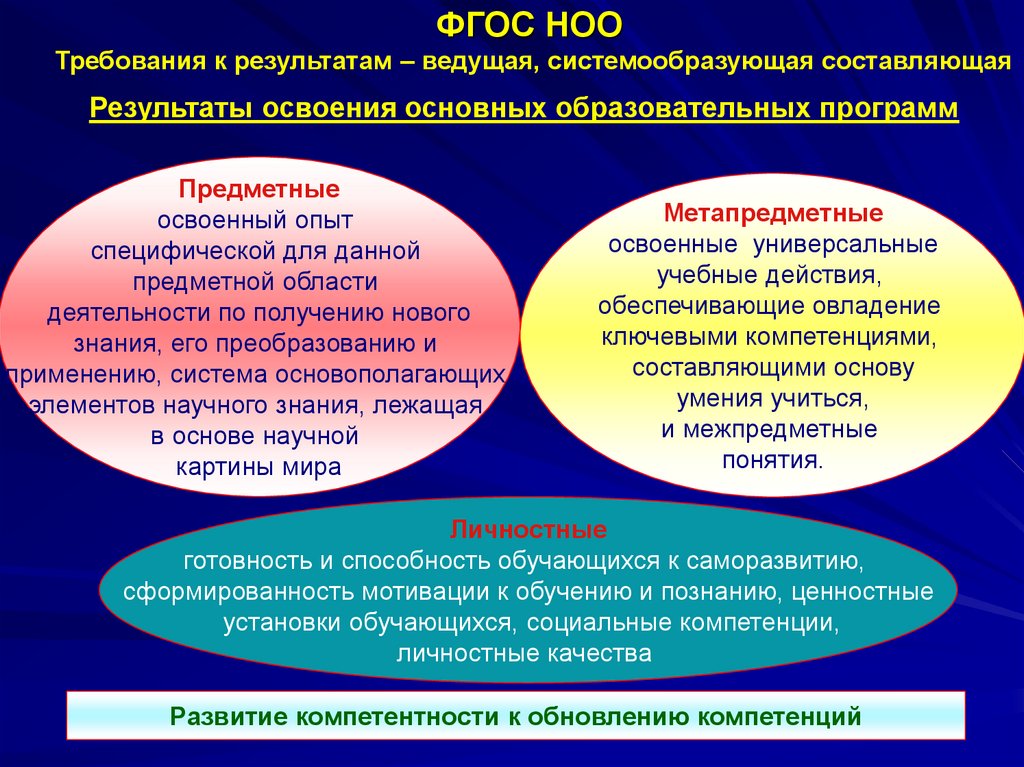 ФГОС НОО

Требования к результатам – ведущая, системообразующая составляющая

Результаты освоения основных образовательных программ

Предметные
освоенный опыт специфической для данной предметной области деятельности по получению нового знания, его преобразованию и применению, система основополагающих элементов научного знания, лежащая в основе научной картины мира

Метапредметные
освоенные универсальные учебные действия, обеспечивающие овладение ключевыми компетенциями, составляющими основу умения учиться, и межпредметные понятия.

Личностные
готовность и способность обучающихся к саморазвитию, сформированность мотивации к обучению и познанию, ценностные установки обучающихся, социальные компетенции, личностные качества

Развитие компетентности к обновлению компетенций